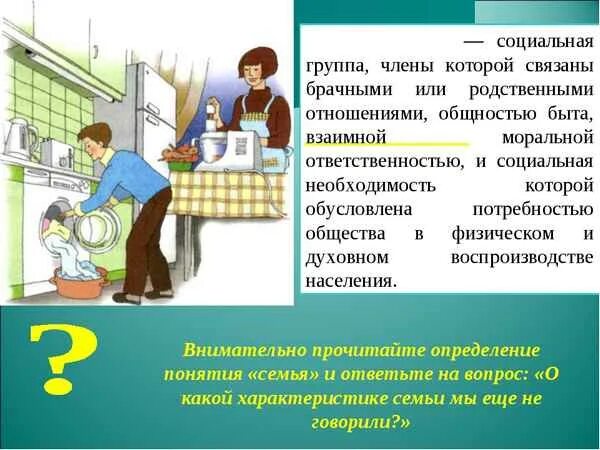 — социальная группа, члены которой связаны брачными или родственными отношениями, общностью быта, взаимной моральной ответственностью, и социальная необходимость которой обусловлена потребностью общества в физическом и духовном воспроизводстве населения.

?

Внимательно прочитайте определение понятия «семья» и ответьте на вопрос: «О какой характеристике семьи мы еще не говорили?»